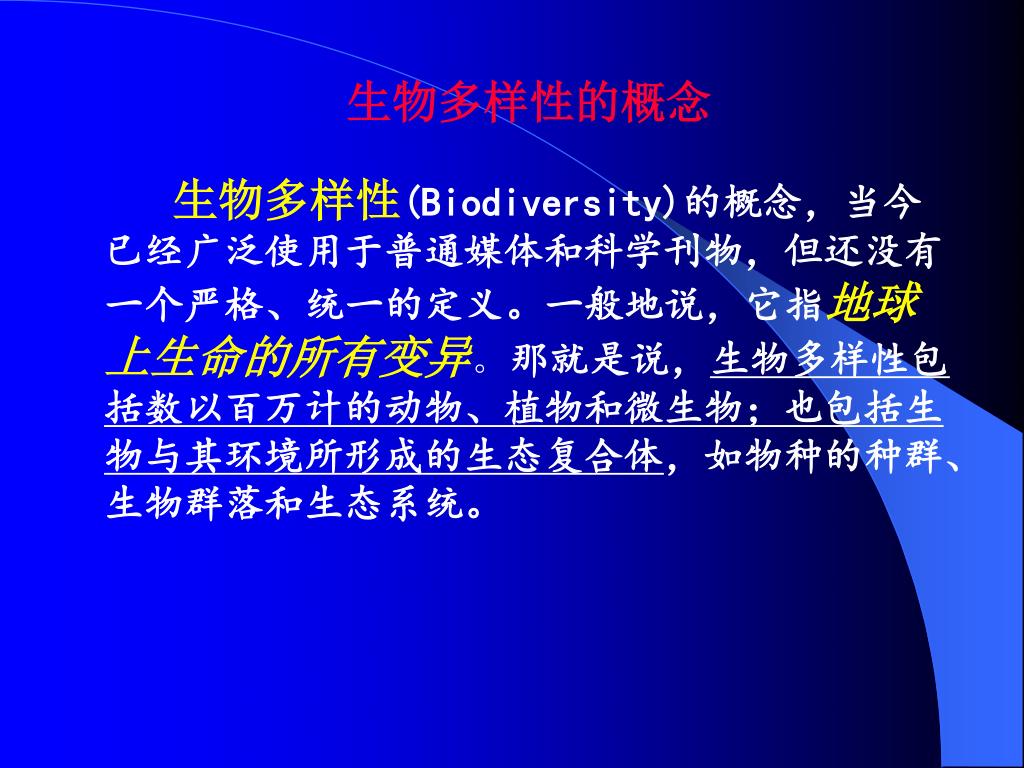 生物多样性的概念

生物多样性(Biodiversity)的概念，当今已经广泛使用于普通媒体和科学刊物，但还没有一个严格、统一的定义。一般地说，它指地球上生命的所有变异。那就是说，生物多样性包括数以百万计的动物、植物和微生物；也包括生物与其环境所形成的生态复合体，如物种的种群、生物群落和生态系统。